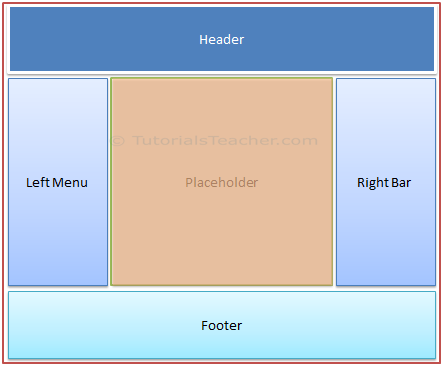 Header

© TutorialsTeacher.com

Left Menu

Placeholder

Right Bar

Footer